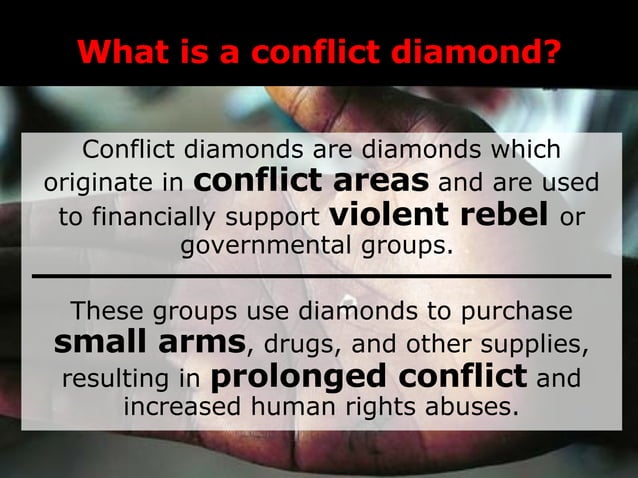 What is a conflict diamond?

Conflict diamonds are diamonds which originate in conflict areas and are used to financially support violent rebel or governmental groups.

These groups use diamonds to purchase small arms, drugs, and other supplies, resulting in prolonged conflict and increased human rights abuses.